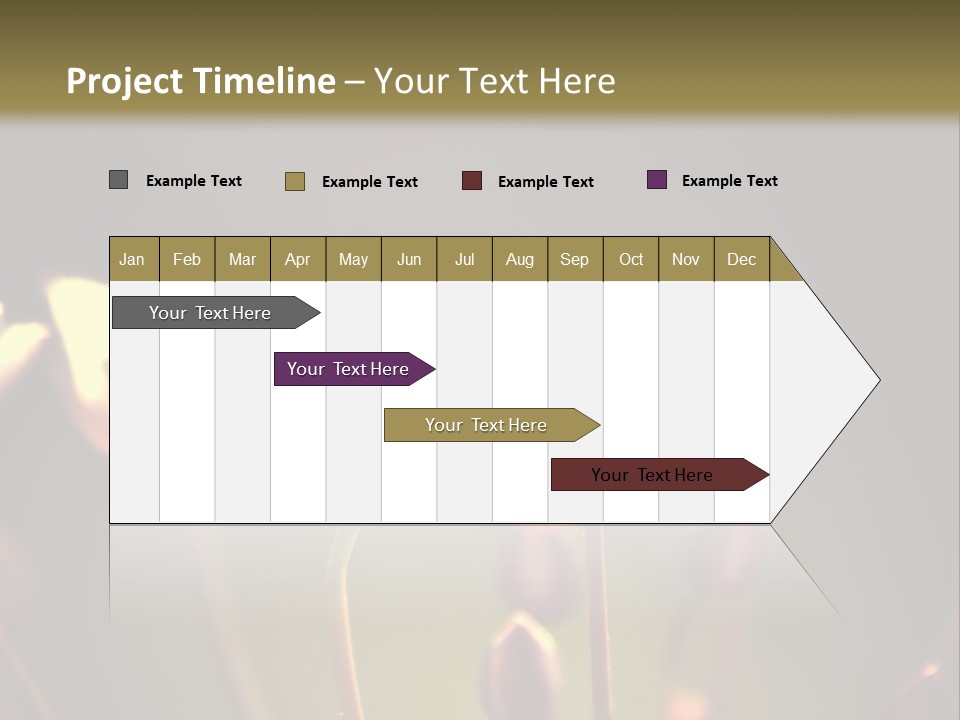 Project Timeline – Your Text Here

Example Text
Example Text
Example Text
Example Text

| Jan | Feb | Mar | Apr | May | Jun | Jul | Aug | Sep | Oct | Nov | Dec |
|---|---|---|---|---|---|---|---|---|---|---|---|

Your Text Here

Your Text Here

Your Text Here

Your Text Here